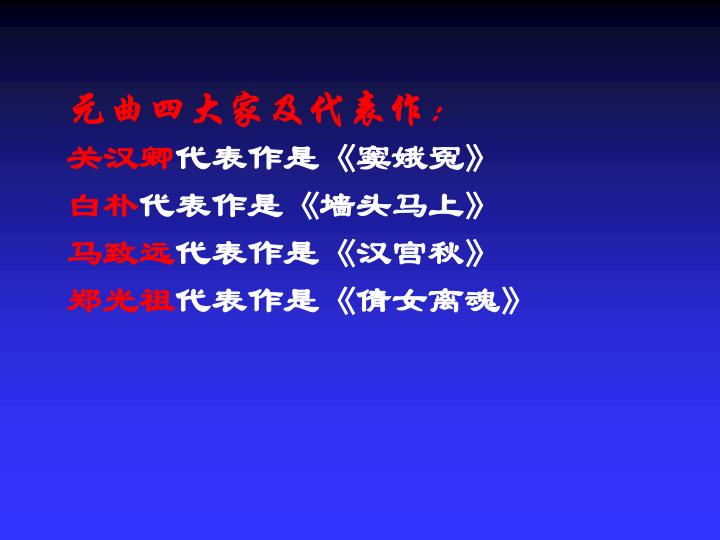 元曲四大家及代表作：

关汉卿代表作是《窦娥冤》

白朴代表作是《墙头马上》

马致远代表作是《汉宫秋》

郑光祖代表作是《倩女离魂》